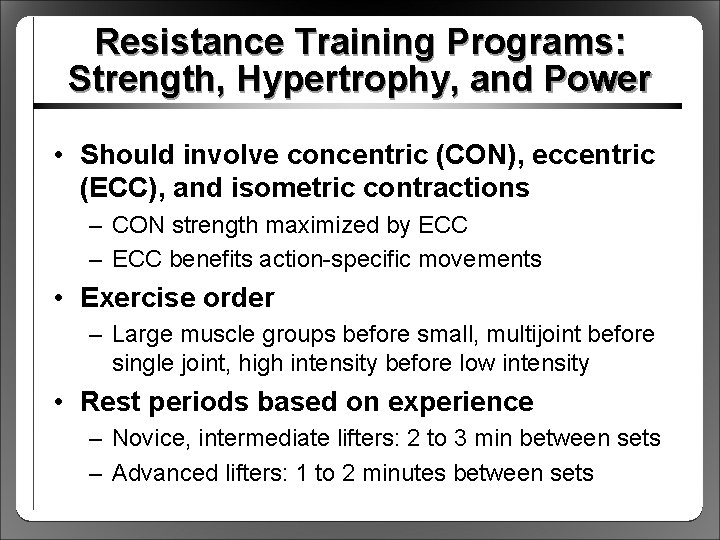 Resistance Training Programs: Strength, Hypertrophy, and Power

• Should involve concentric (CON), eccentric (ECC), and isometric contractions
– CON strength maximized by ECC
– ECC benefits action-specific movements

• Exercise order
– Large muscle groups before small, multijoint before single joint, high intensity before low intensity

• Rest periods based on experience
– Novice, intermediate lifters: 2 to 3 min between sets
– Advanced lifters: 1 to 2 minutes between sets